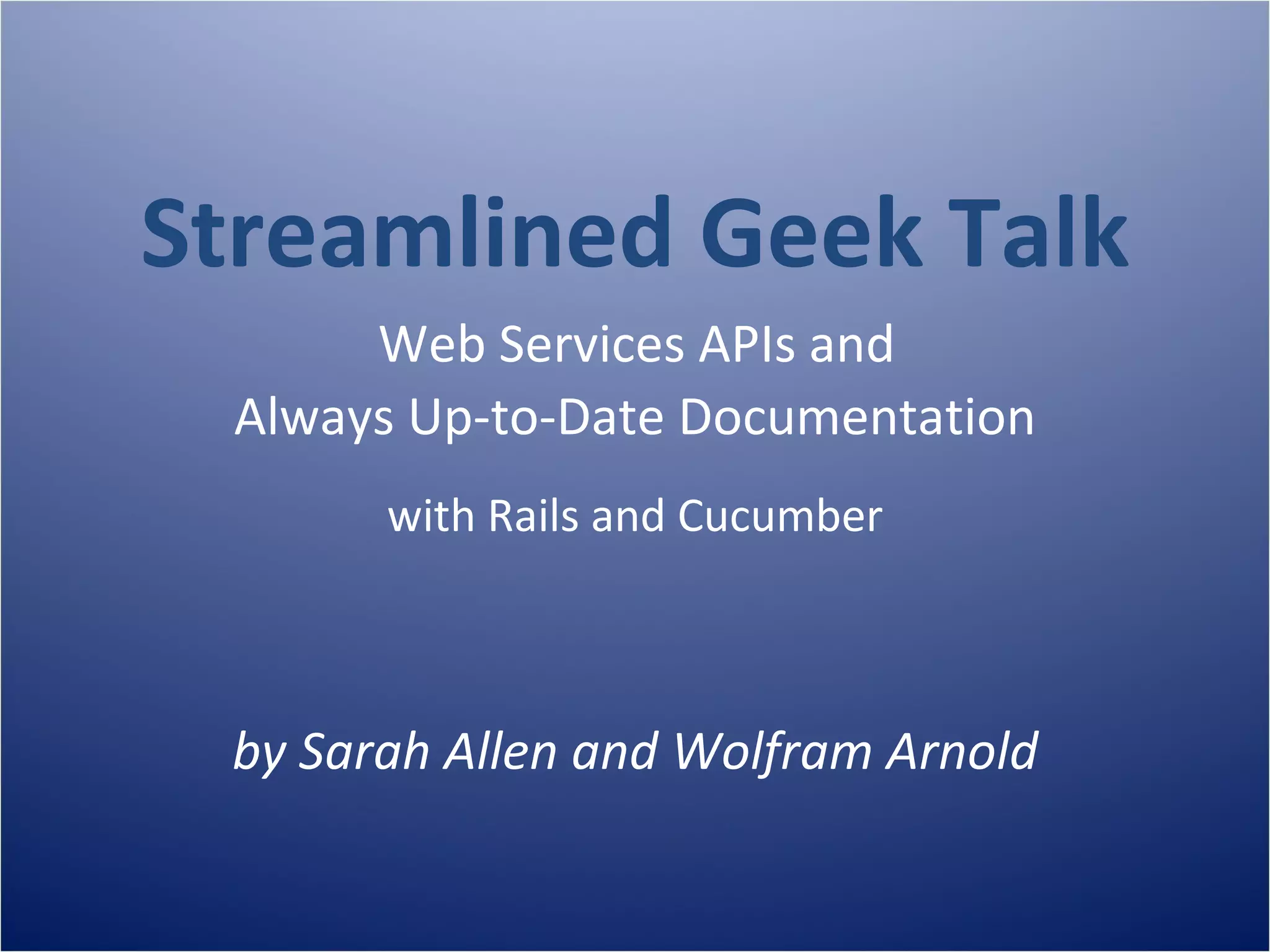 Streamlined Geek Talk

Web Services APIs and
Always Up-to-Date Documentation

with Rails and Cucumber

by Sarah Allen and Wolfram Arnold